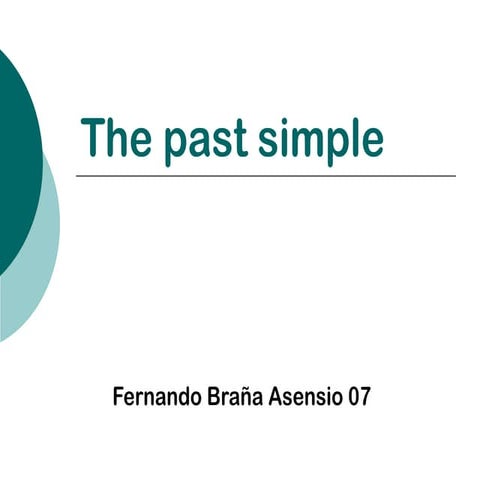 The past simple

Fernando Braña Asensio 07